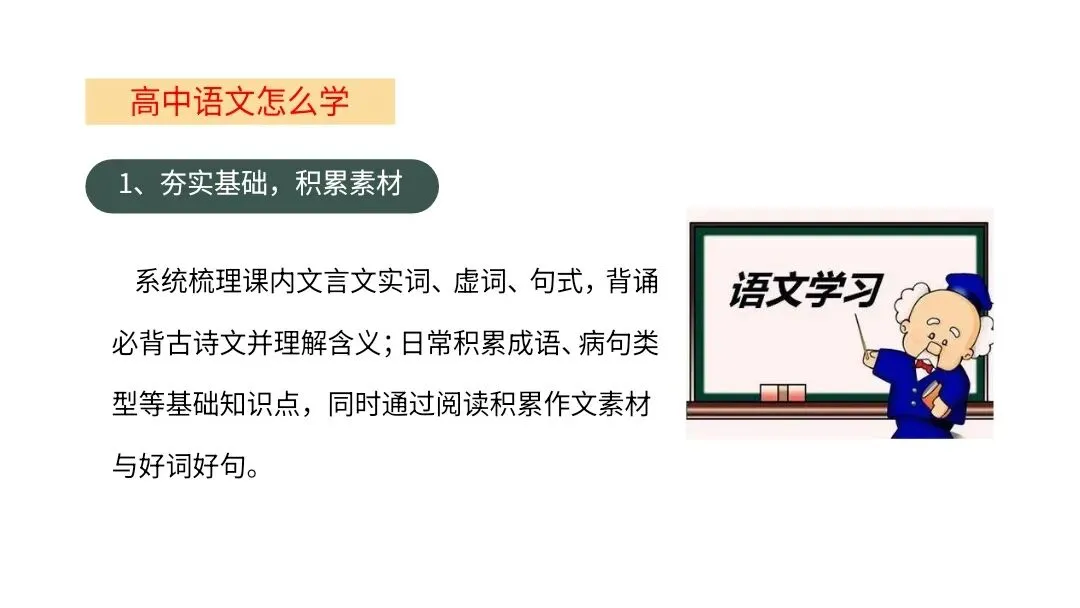 高中语文怎么学

1、夯实基础，积累素材

系统梳理课内文言文实词、虚词、句式，背诵必背古诗文并理解含义；日常积累成语、病句类型等基础知识点，同时通过阅读积累作文素材与好词好句。

语文学习